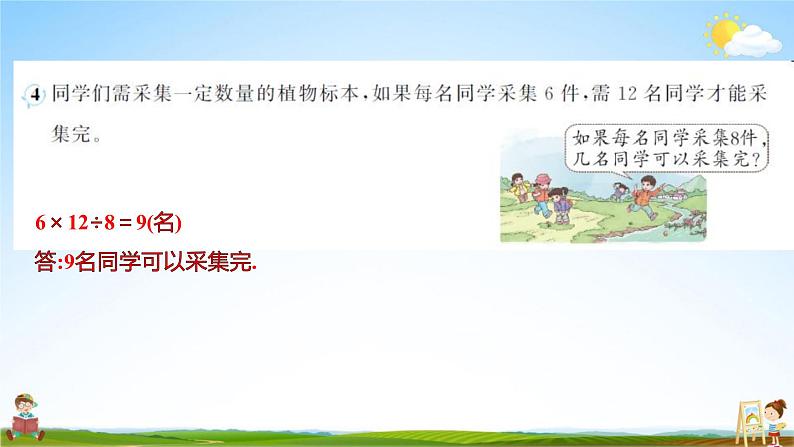 4 同学们需采集一定数量的植物标本，如果每名同学采集 6 件，需 12 名同学才能采集完。

如果每名同学采集8件，几名同学可以采集完？

$6 \times 12 \div 8 = 9$(名)

答:9名同学可以采集完.